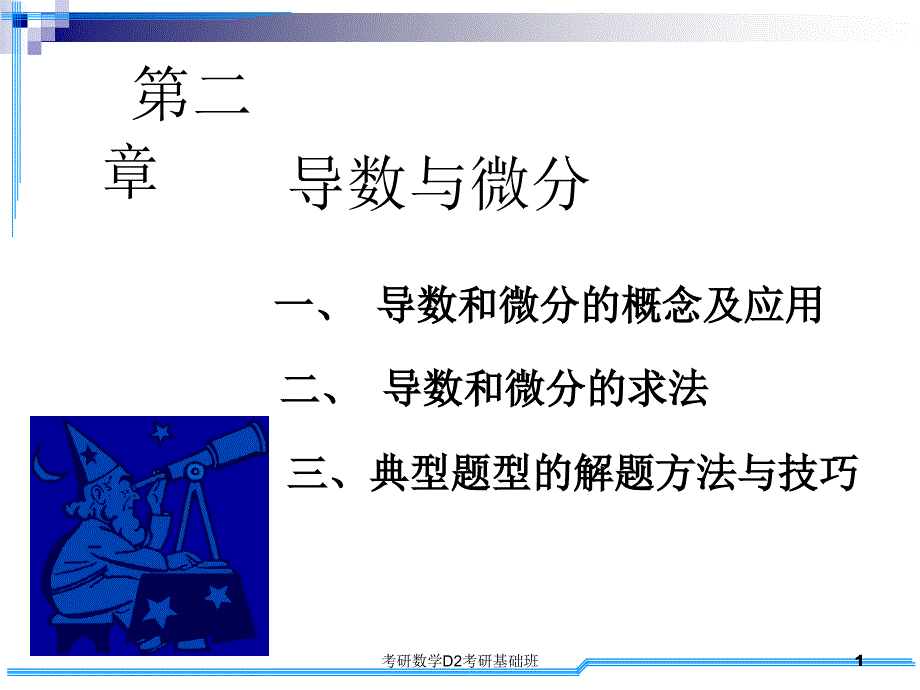 第二章

导数与微分

一、 导数和微分的概念及应用

二、 导数和微分的求法

三、典型题型的解题方法与技巧

考研数学D2考研基础班

1